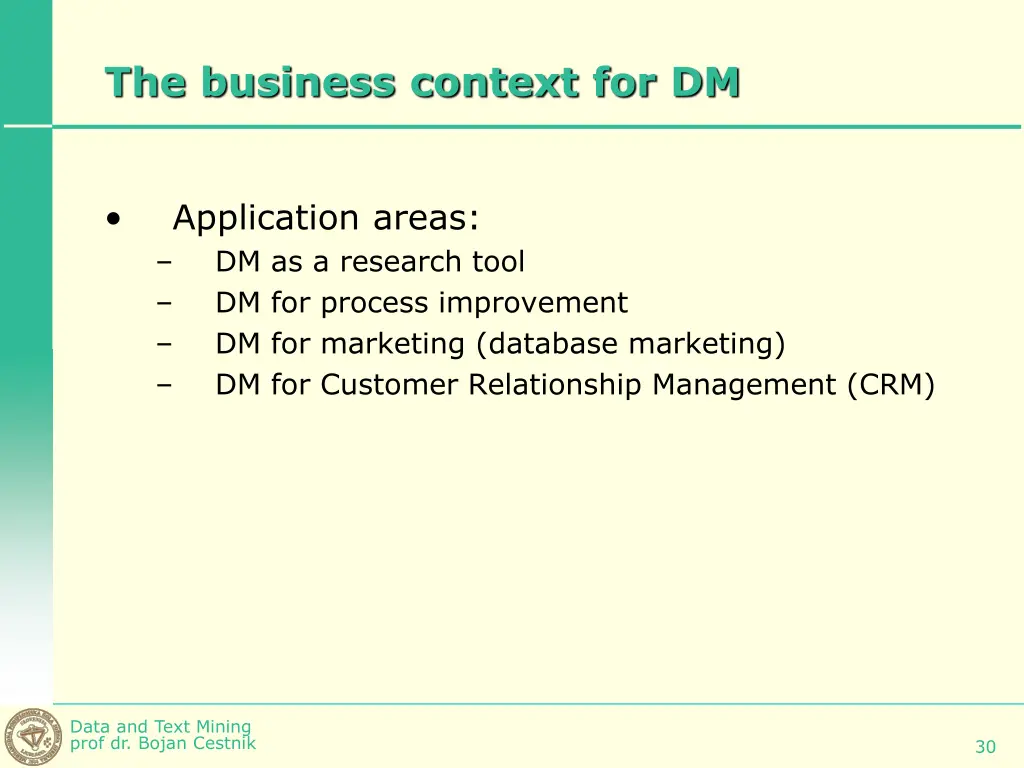 The business context for DM

• Application areas:
– DM as a research tool
– DM for process improvement
– DM for marketing (database marketing)
– DM for Customer Relationship Management (CRM)

Data and Text Mining
prof dr. Bojan Cestnik

30